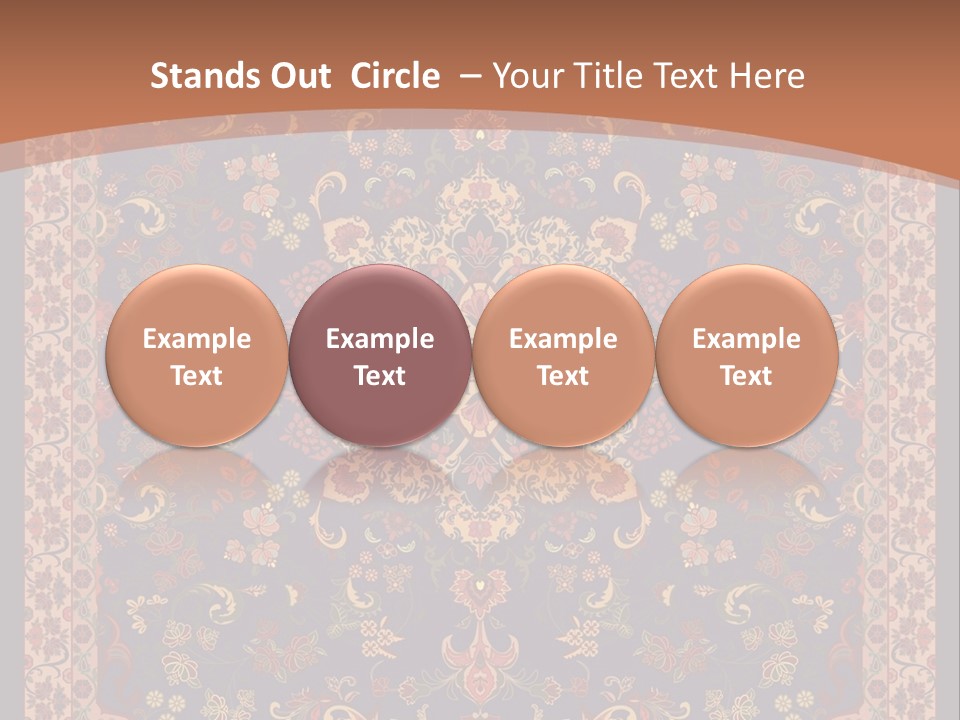 Stands Out Circle – Your Title Text Here

Example Text

Example Text

Example Text

Example Text